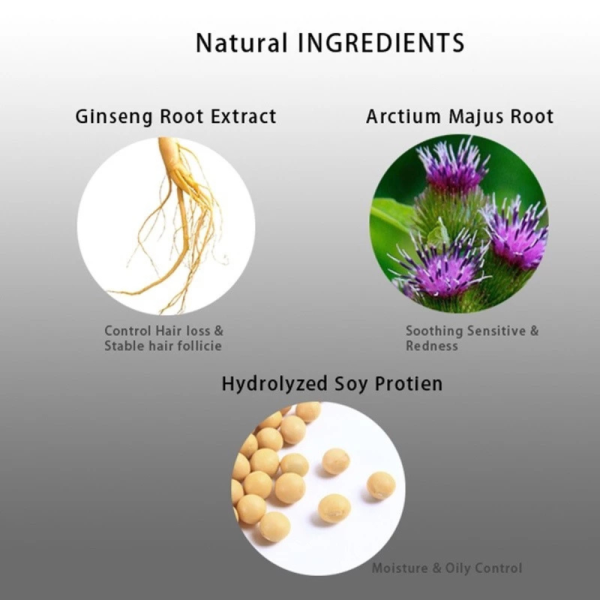 Natural INGREDIENTS

Ginseng Root Extract

Control Hair loss & Stable hair follicie

Arctium Majus Root

Soothing Sensitive & Redness

Hydrolyzed Soy Protien

Moisture & Oily Control